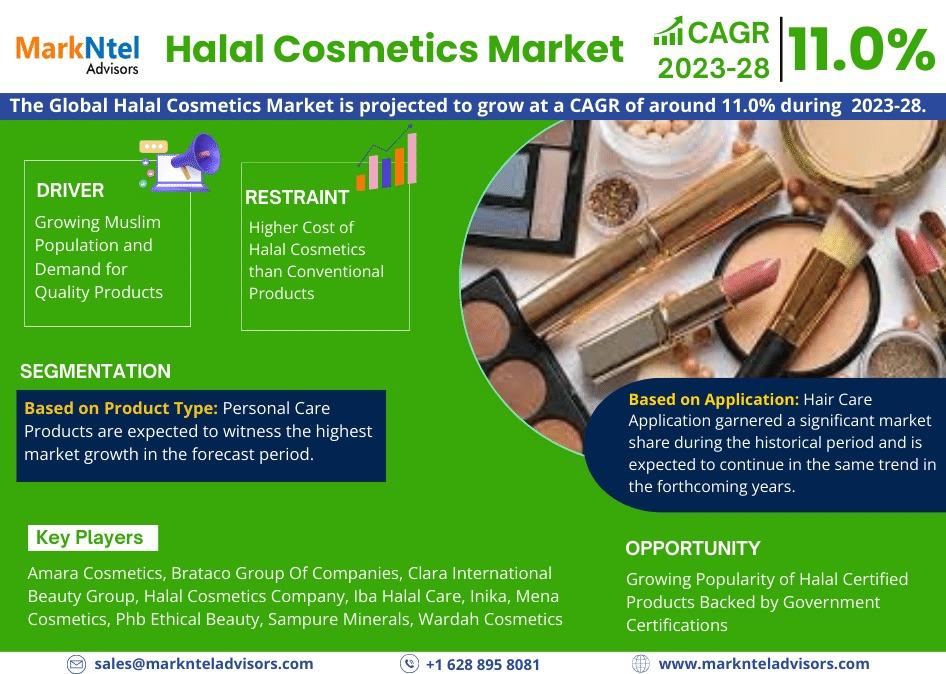 MarkNtel Advisors

Halal Cosmetics Market

CAGR 2023-28

11.0%

The Global Halal Cosmetics Market is projected to grow at a CAGR of around 11.0% during 2023-28.

DRIVER

Growing Muslim Population and Demand for Quality Products

RESTRAINT

Higher Cost of Halal Cosmetics than Conventional Products

SEGMENTATION

Based on Product Type: Personal Care Products are expected to witness the highest market growth in the forecast period.

Based on Application: Hair Care Application garnered a significant market share during the historical period and is expected to continue in the same trend in the forthcoming years.

Key Players

Amara Cosmetics, Brataco Group Of Companies, Clara International Beauty Group, Halal Cosmetics Company, Iba Halal Care, Inika, Mena Cosmetics, Phb Ethical Beauty, Sampure Minerals, Wardah Cosmetics

OPPORTUNITY

Growing Popularity of Halal Certified Products Backed by Government Certifications

sales@marknteladvisors.com

+1 628 895 8081

www.marknteladvisors.com